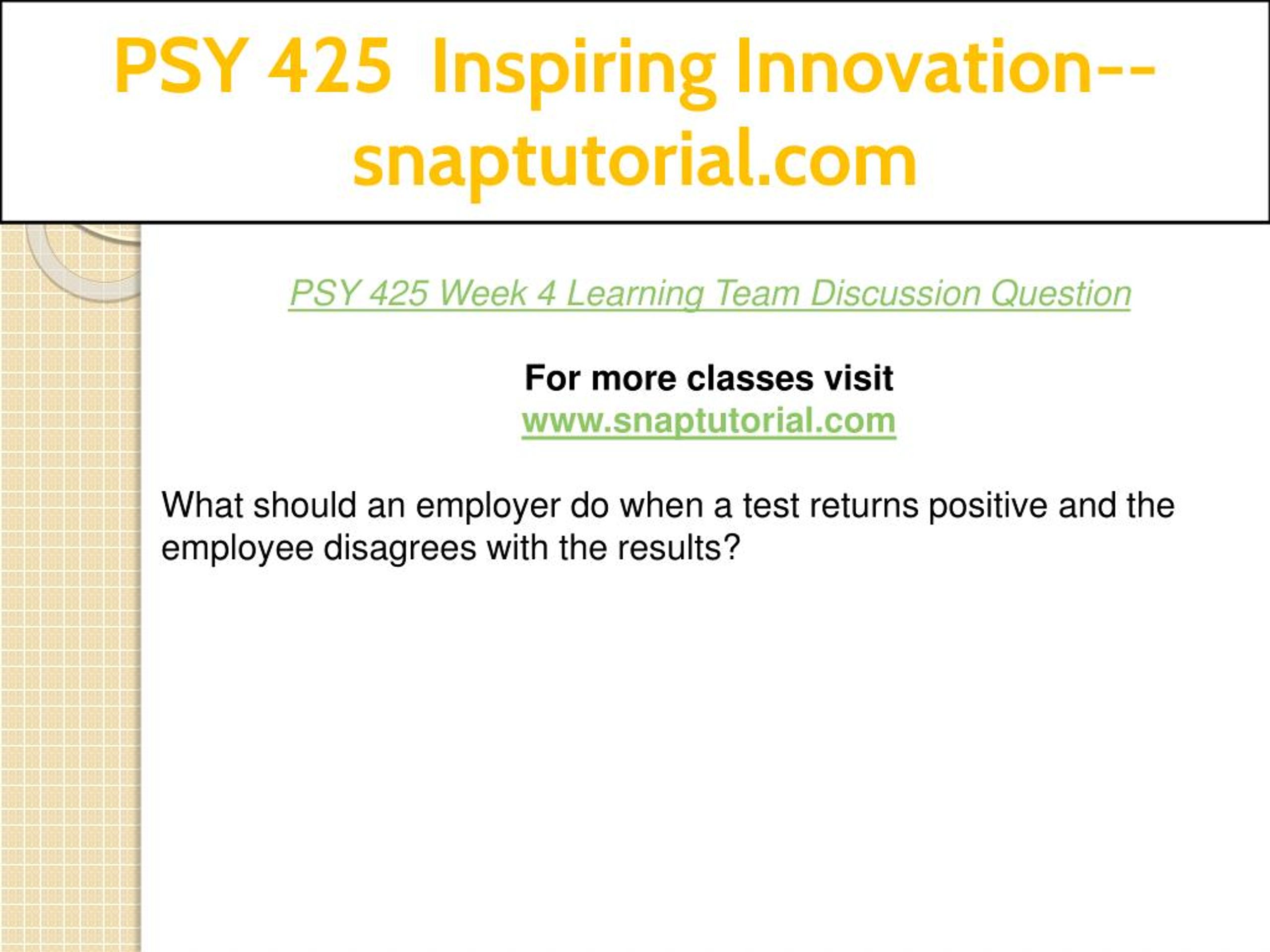 PSY 425 Inspiring Innovation--snaptutorial.com

PSY 425 Week 4 Learning Team Discussion Question

For more classes visit
www.snaptutorial.com

What should an employer do when a test returns positive and the employee disagrees with the results?